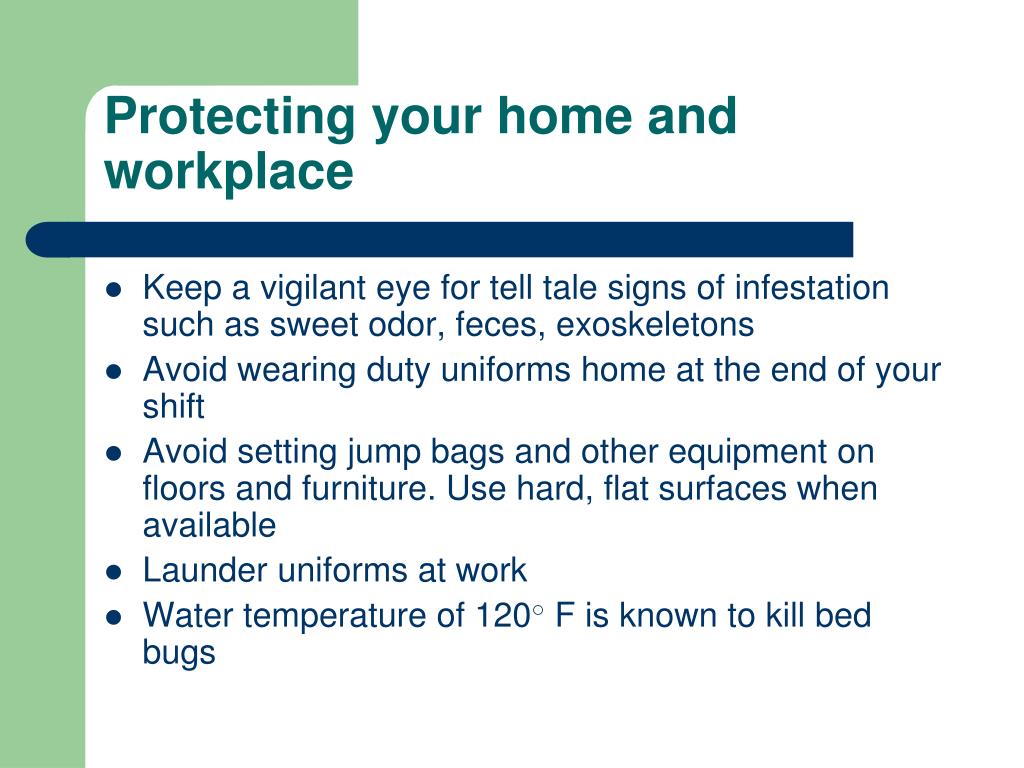 Protecting your home and workplace

- Keep a vigilant eye for tell tale signs of infestation such as sweet odor, feces, exoskeletons
- Avoid wearing duty uniforms home at the end of your shift
- Avoid setting jump bags and other equipment on floors and furniture. Use hard, flat surfaces when available
- Launder uniforms at work
- Water temperature of 120◦ F is known to kill bed bugs